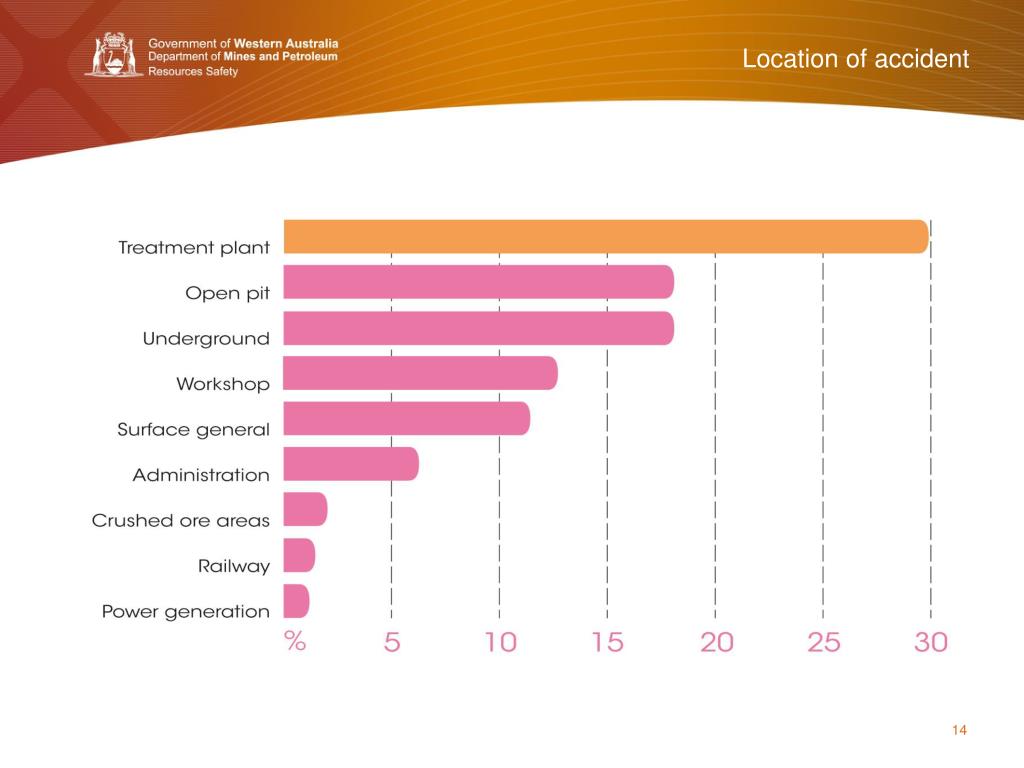 Government of Western Australia
Department of Mines and Petroleum
Resources Safety

Location of accident

Treatment plant
Open pit
Underground
Workshop
Surface general
Administration
Crushed ore areas
Railway
Power generation

% 5 10 15 20 25 30

14